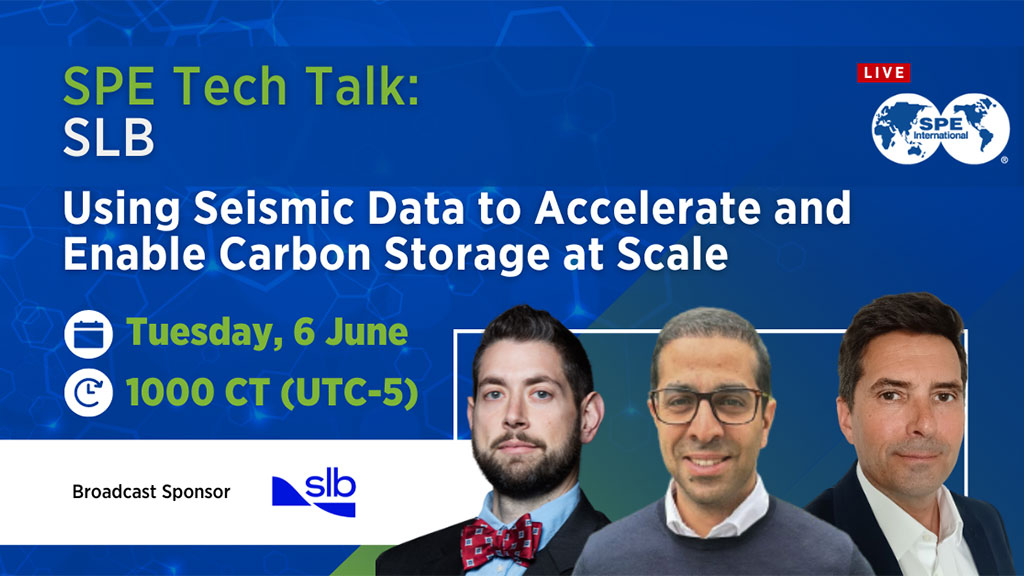 SPE Tech Talk:
SLB

LIVE

SPE International

Using Seismic Data to Accelerate and Enable Carbon Storage at Scale

Tuesday, 6 June

1000 CT (UTC-5)

Broadcast Sponsor

slb